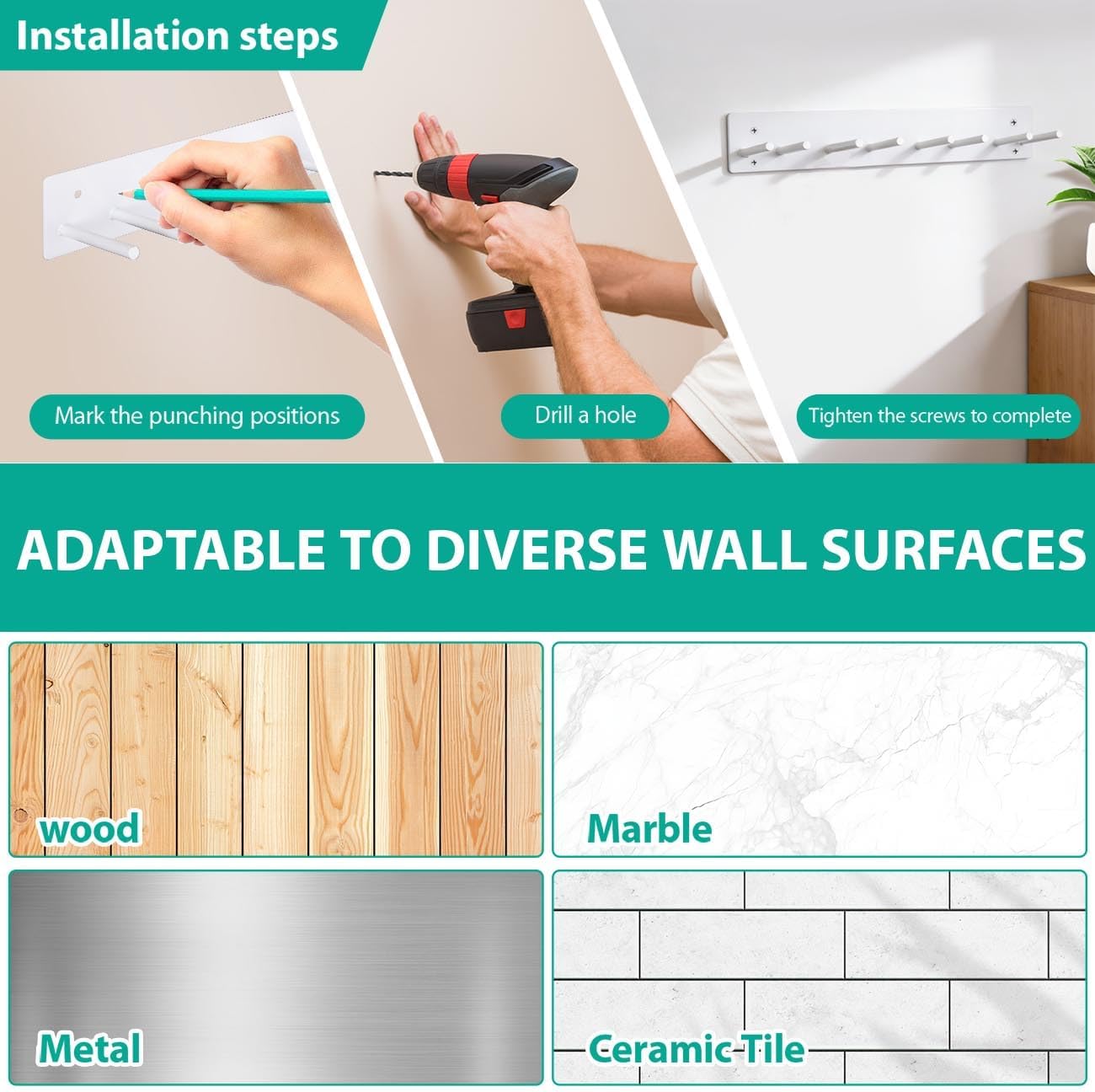 Installation steps

Mark the punching positions

Drill a hole

Tighten the screws to complete

ADAPTABLE TO DIVERSE WALL SURFACES

wood

Marble

Metal

Ceramic Tile